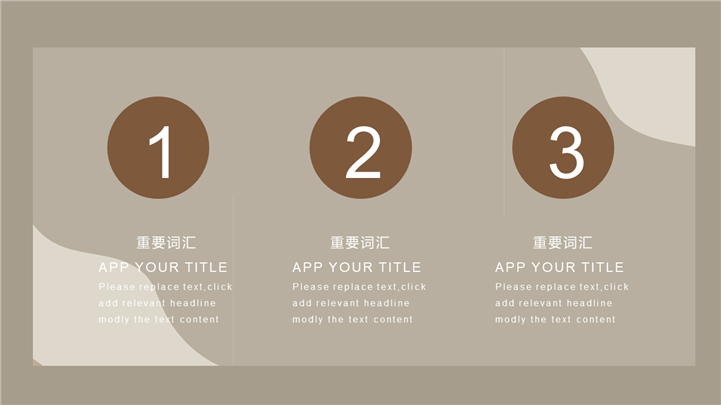 1

重要词汇

APP YOUR TITLE

Please replace text,click add relevant headline modly the text content

2

重要词汇

APP YOUR TITLE

Please replace text,click add relevant headline modly the text content

3

重要词汇

APP YOUR TITLE

Please replace text,click add relevant headline modly the text content